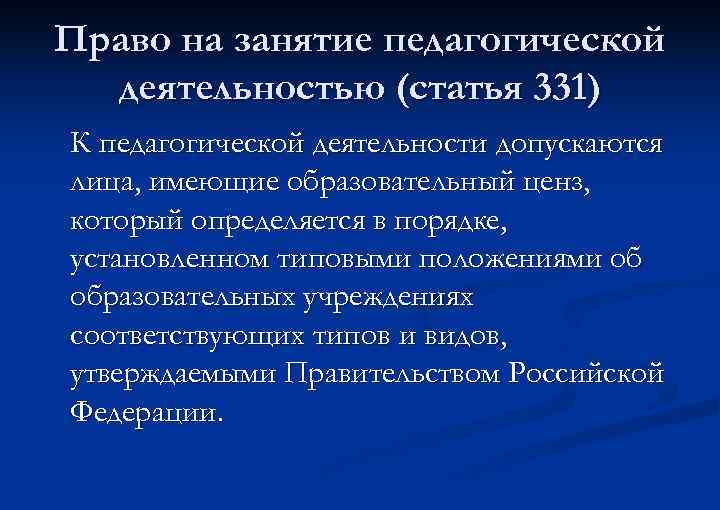 Право на занятие педагогической деятельностью (статья 331)

К педагогической деятельности допускаются лица, имеющие образовательный ценз, который определяется в порядке, установленном типовыми положениями об образовательных учреждениях соответствующих типов и видов, утверждаемыми Правительством Российской Федерации.